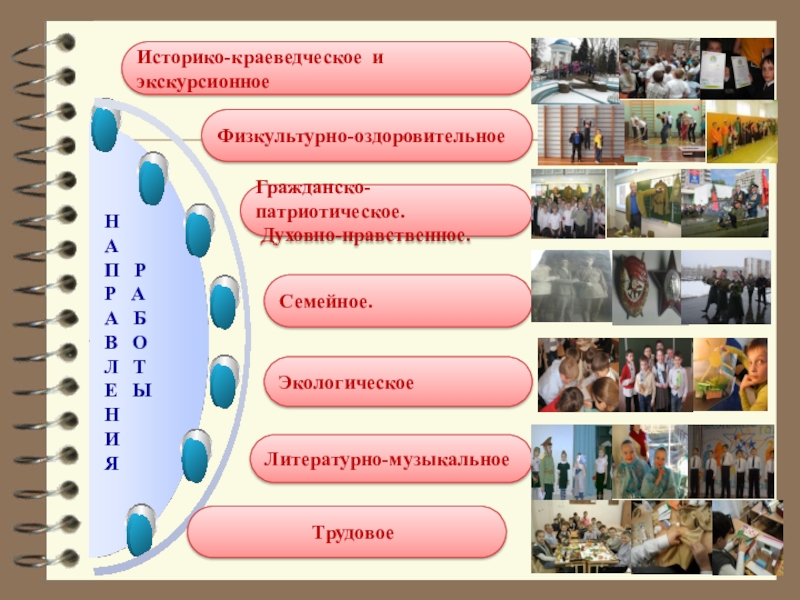 НАПРАВЛЕНИЯ РАБОТЫ

Историко-краеведческое и экскурсионное

Физкультурно-оздоровительное

Гражданско-патриотическое. Духовно-нравственное.

Семейное.

Экологическое

Литературно-музыкальное

Трудовое